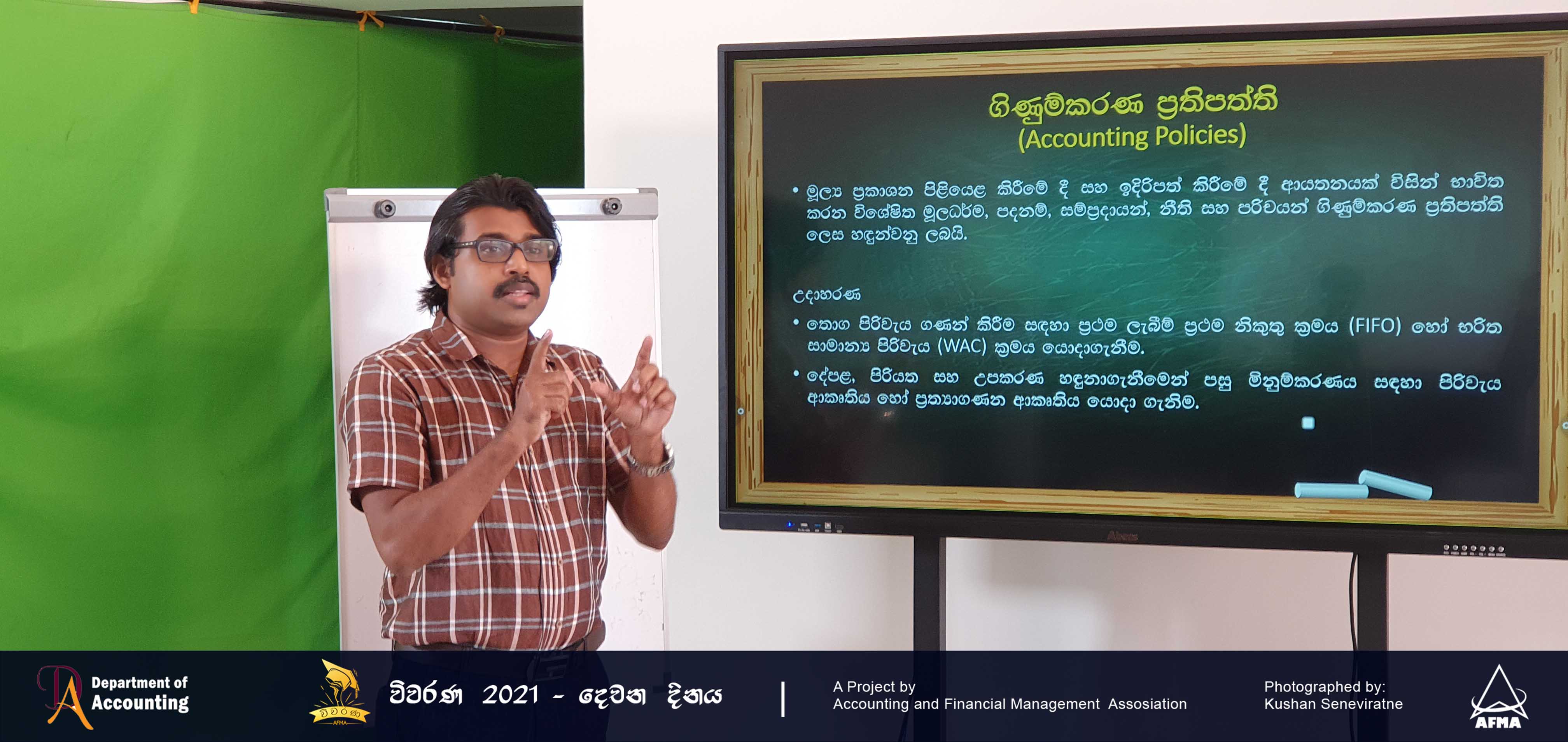 ගිණුම්කරණ ප්‍රතිපත්ති
(Accounting Policies)

• මූල්‍ය ප්‍රකාශන පිළියෙළ කිරීමේ දී සහ ඉදිරිපත් කිරීමේ දී ආයතනයක් විසින් භාවිත කරන විශේෂිත මූලධර්ම, පදනම්, සම්ප්‍රදායන්, නීති සහ පරිචයන් ගිණුම්කරණ ප්‍රතිපත්ති ලෙස හඳුන්වනු ලබයි.

උදාහරණ

• තොග පිරිවැය ගණන් කිරීම සඳහා ප්‍රථම ලැබීම් ප්‍රථම නිකුතු ක්‍රමය (FIFO) හෝ භරිත සාමාන්‍ය පිරිවැය (WAC) ක්‍රමය යොදාගැනීම.

• දේපළ, පිරියත සහ උපකරණ හඳුනාගැනීමෙන් පසු මිනුම්කරණය සඳහා පිරිවැය ආකෘතිය හෝ ප්‍රත්‍යාගණන ආකෘතිය යොදා ගැනීම.

Department of Accounting

විවරණ AFMA

විවරණ 2021 - දෙවන දිනය

A Project by
Accounting and Financial Management Assosiation

Photographed by:
Kushan Seneviratne

AFMA